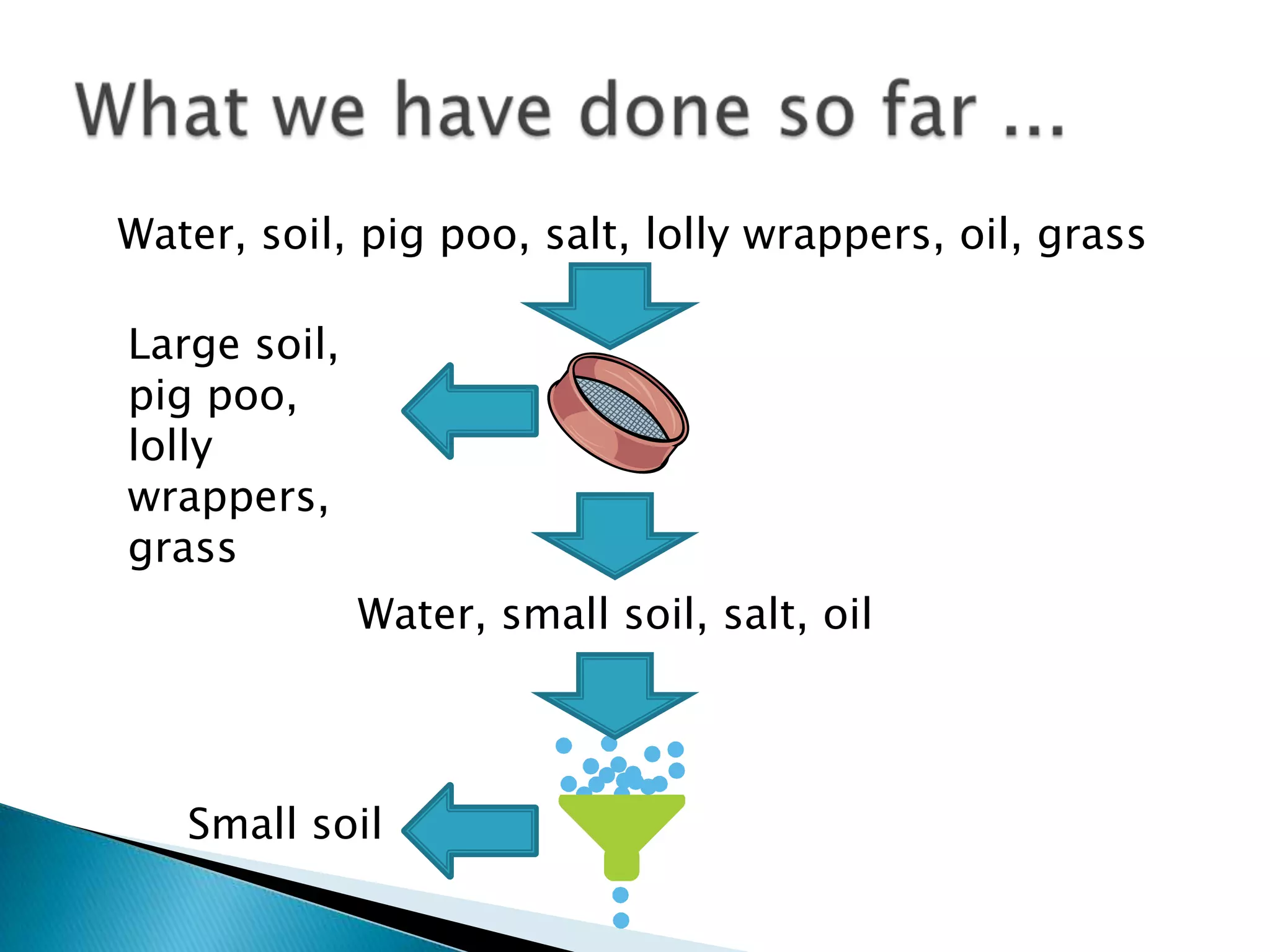 What we have done so far …

Water, soil, pig poo, salt, lolly wrappers, oil, grass

Large soil, pig poo, lolly wrappers, grass

Water, small soil, salt, oil

Small soil